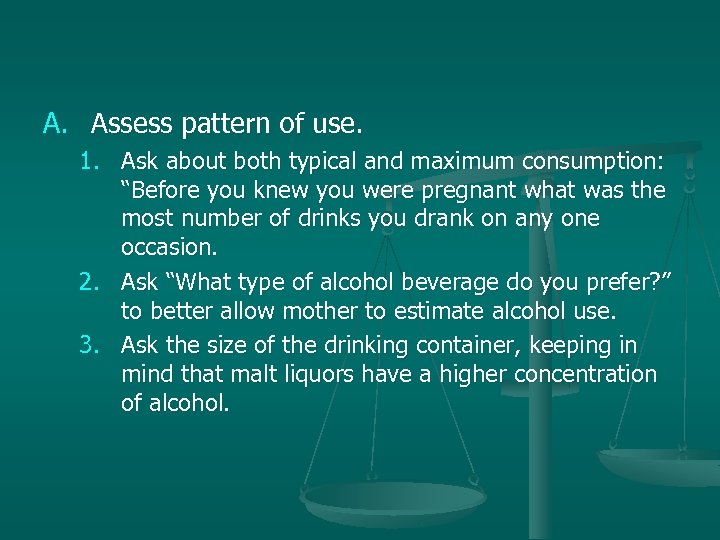 A. Assess pattern of use.

1. Ask about both typical and maximum consumption: “Before you knew you were pregnant what was the most number of drinks you drank on any one occasion.

2. Ask “What type of alcohol beverage do you prefer?” to better allow mother to estimate alcohol use.

3. Ask the size of the drinking container, keeping in mind that malt liquors have a higher concentration of alcohol.